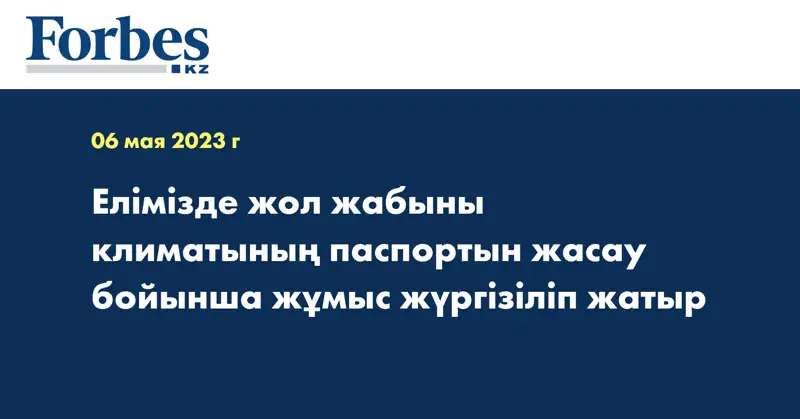 Forbes
KZ

06 мая 2023 г

Елімізде жол жабыны климатының паспортын жасау бойынша жұмыс жүргізіліп жатыр